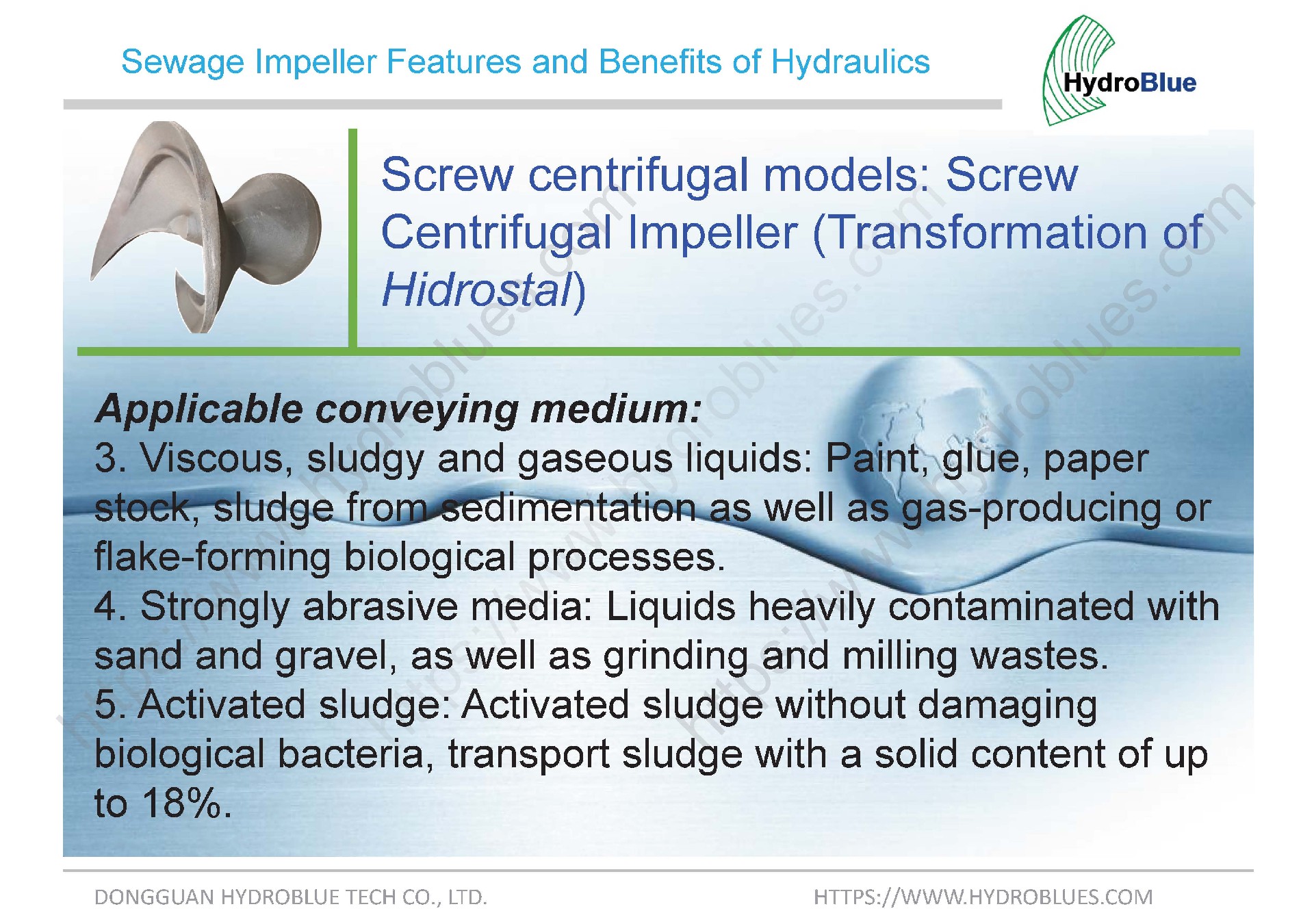 Sewage Impeller Features and Benefits of Hydraulics

HydroBlue

Screw centrifugal models: Screw Centrifugal Impeller (Transformation of Hidrostal)

Applicable conveying medium:
3. Viscous, sludgy and gaseous liquids: Paint, glue, paper stock, sludge from sedimentation as well as gas-producing or flake-forming biological processes.
4. Strongly abrasive media: Liquids heavily contaminated with sand and gravel, as well as grinding and milling wastes.
5. Activated sludge: Activated sludge without damaging biological bacteria, transport sludge with a solid content of up to 18%.

https://www.hydroblues.com
https://www.hydroblues.com
https://www.hydroblues.com

DONGGUAN HYDROBLUE TECH CO., LTD.
HTTPS://WWW.HYDROBLUES.COM